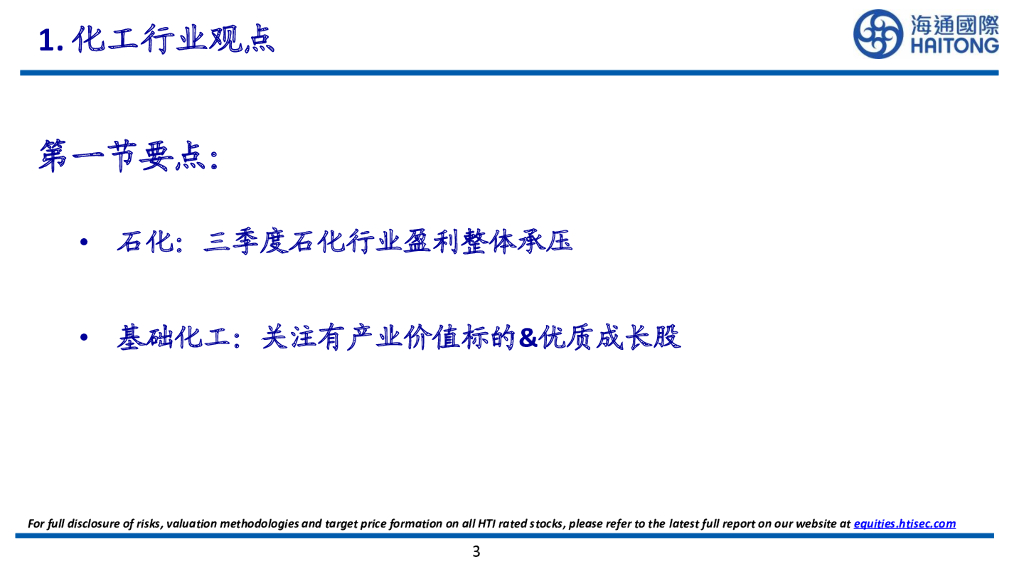 1. 化工行业观点

海通國際
HAITONG

第一节要点：

• 石化：三季度石化行业盈利整体承压

• 基础化工：关注有产业价值标的&优质成长股

For full disclosure of risks, valuation methodologies and target price formation on all HTI rated stocks, please refer to the latest full report on our website at equities.htisec.com

3